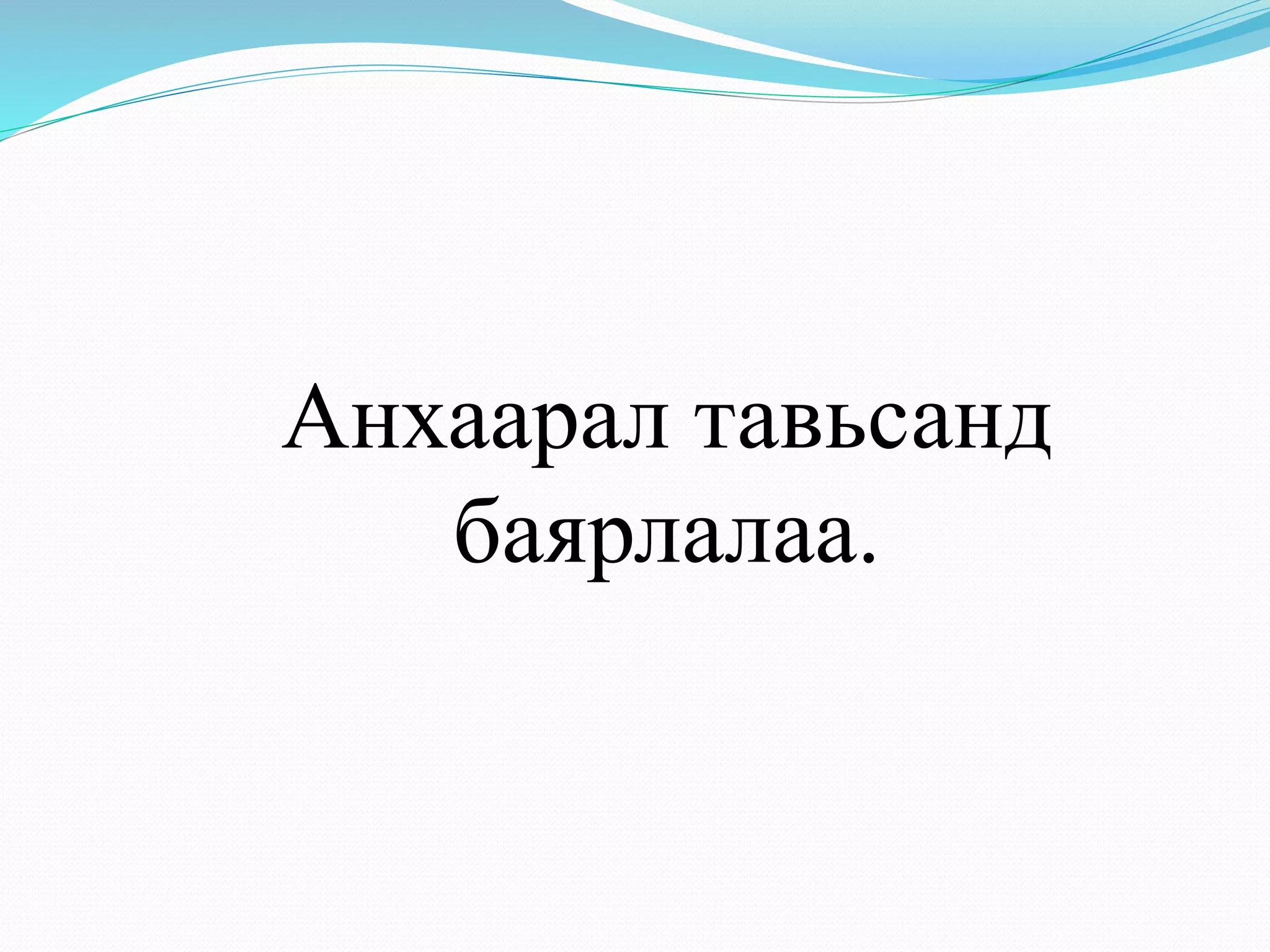 Анхаарал тавьсанд баярлалаа.